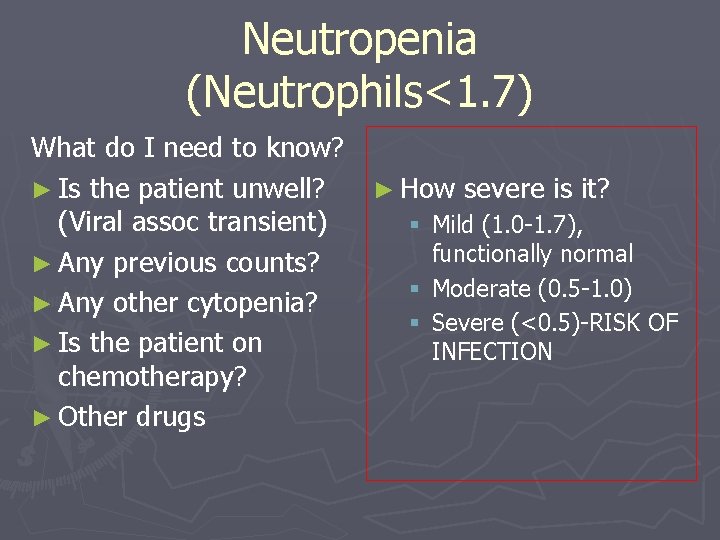 Neutropenia
(Neutrophils<1.7)

What do I need to know?

► Is the patient unwell? (Viral assoc transient)
► Any previous counts?
► Any other cytopenia?
► Is the patient on chemotherapy?
► Other drugs

► How severe is it?
▪ Mild (1.0-1.7), functionally normal
▪ Moderate (0.5-1.0)
▪ Severe (<0.5)-RISK OF INFECTION